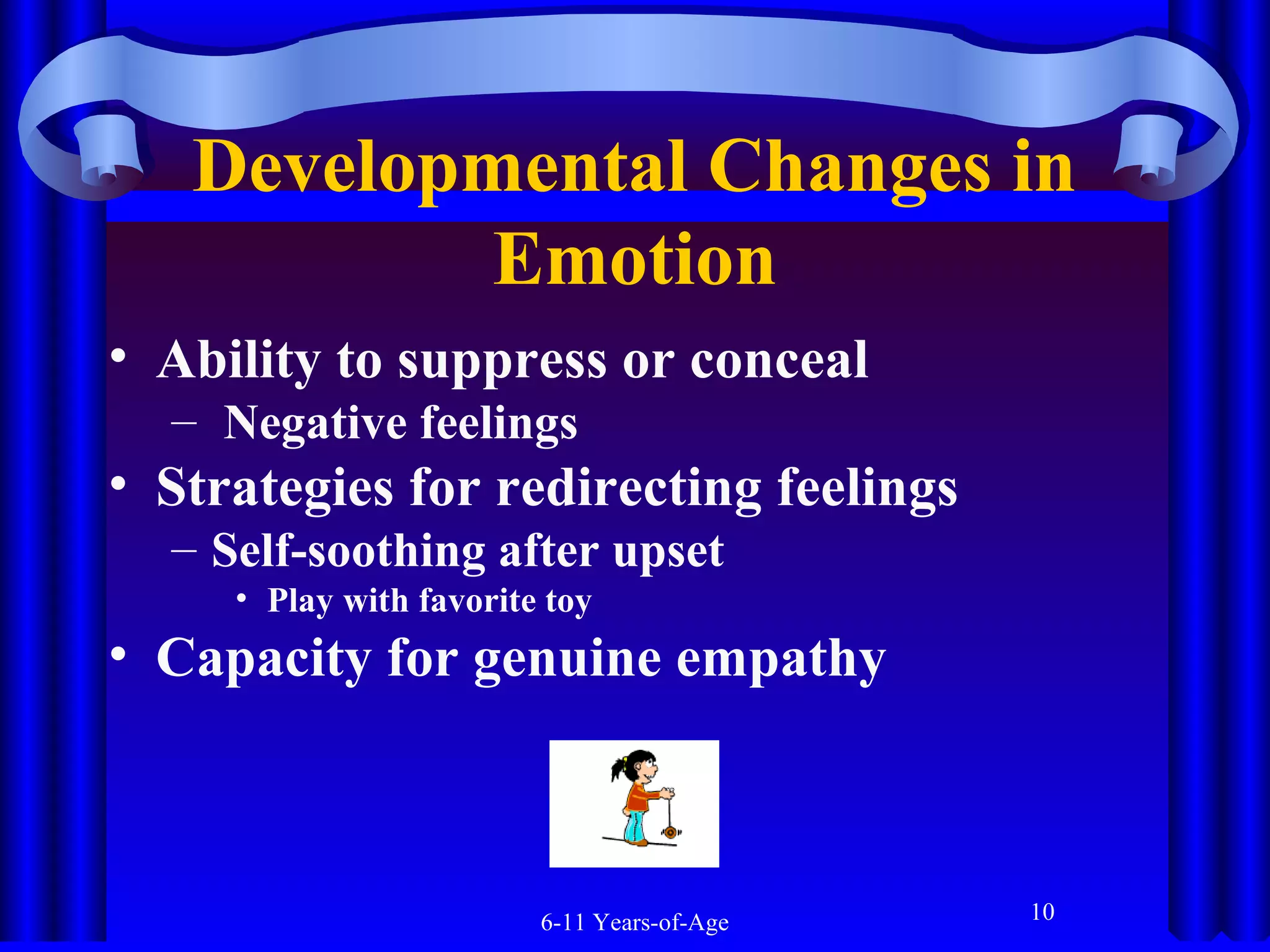 Developmental Changes in Emotion

• Ability to suppress or conceal
– Negative feelings
• Strategies for redirecting feelings
– Self-soothing after upset
• Play with favorite toy
• Capacity for genuine empathy

6-11 Years-of-Age

10